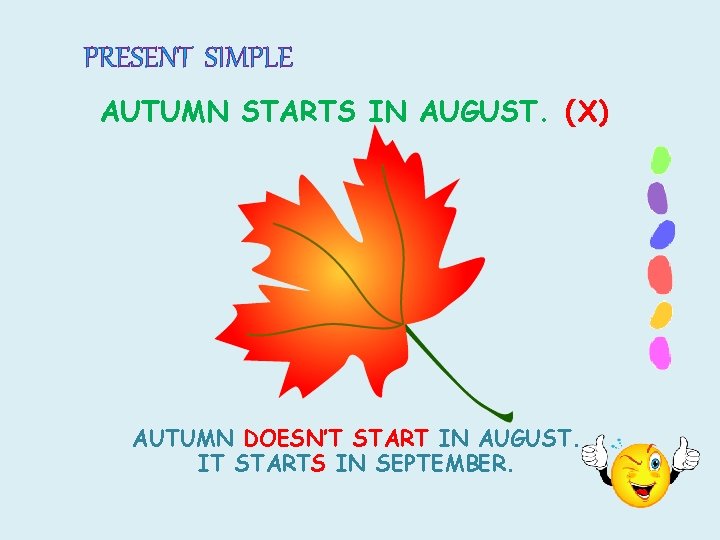 PRESENT SIMPLE

AUTUMN STARTS IN AUGUST. (X)

AUTUMN DOESN'T START IN AUGUST.
IT STARTS IN SEPTEMBER.